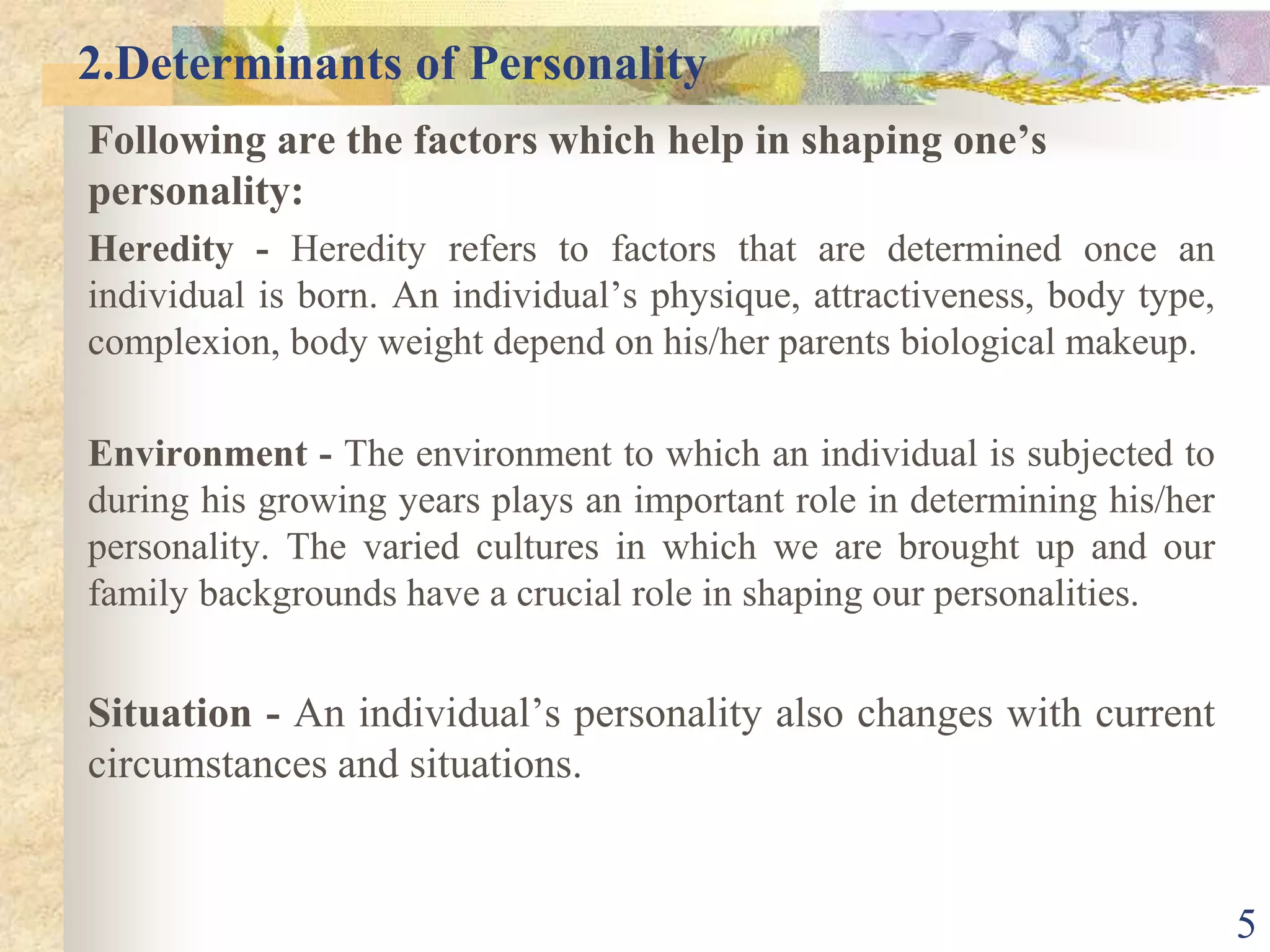 2.Determinants of Personality

Following are the factors which help in shaping one's personality:

Heredity - Heredity refers to factors that are determined once an individual is born. An individual's physique, attractiveness, body type, complexion, body weight depend on his/her parents biological makeup.

Environment - The environment to which an individual is subjected to during his growing years plays an important role in determining his/her personality. The varied cultures in which we are brought up and our family backgrounds have a crucial role in shaping our personalities.

Situation - An individual's personality also changes with current circumstances and situations.

5